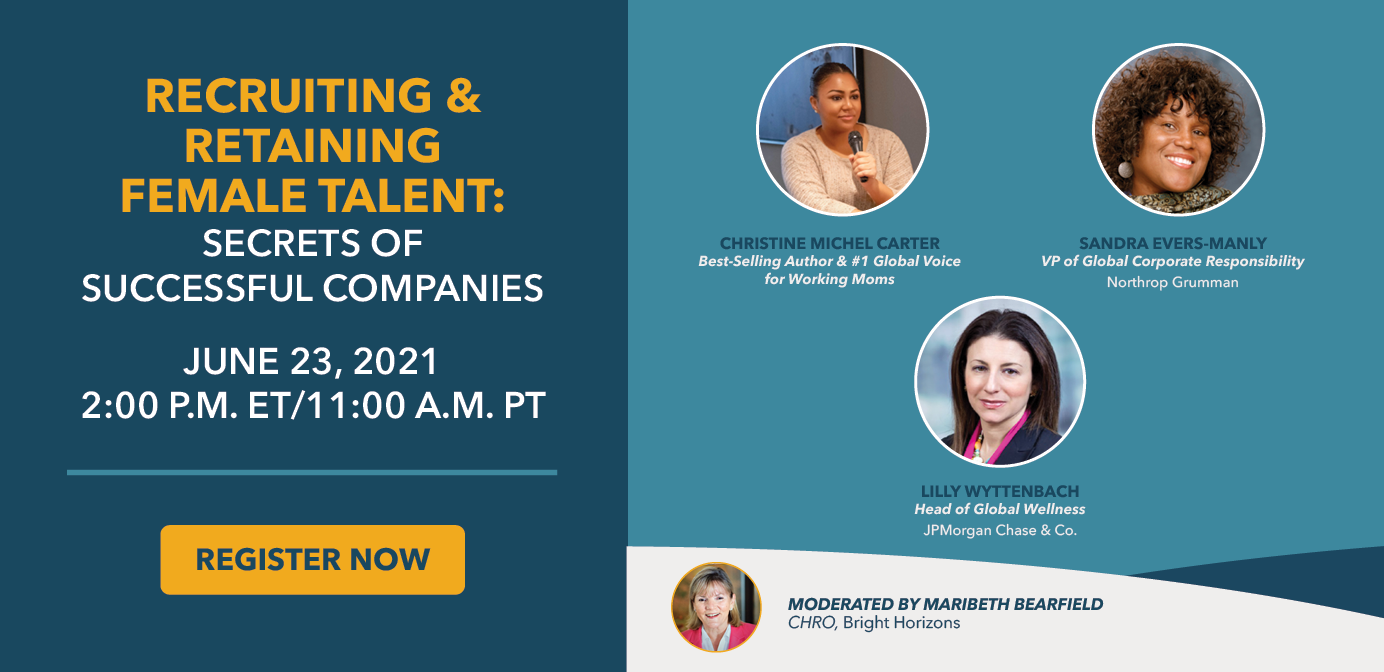 RECRUITING & RETAINING FEMALE TALENT: SECRETS OF SUCCESSFUL COMPANIES

JUNE 23, 2021
2:00 P.M. ET/11:00 A.M. PT

REGISTER NOW

CHRISTINE MICHEL CARTER
Best-Selling Author & #1 Global Voice for Working Moms

SANDRA EVERS-MANLY
VP of Global Corporate Responsibility
Northrop Grumman

LILLY WYTTENBACH
Head of Global Wellness
JPMorgan Chase & Co.

MODERATED BY MARIBETH BEARFIELD
CHRO, Bright Horizons